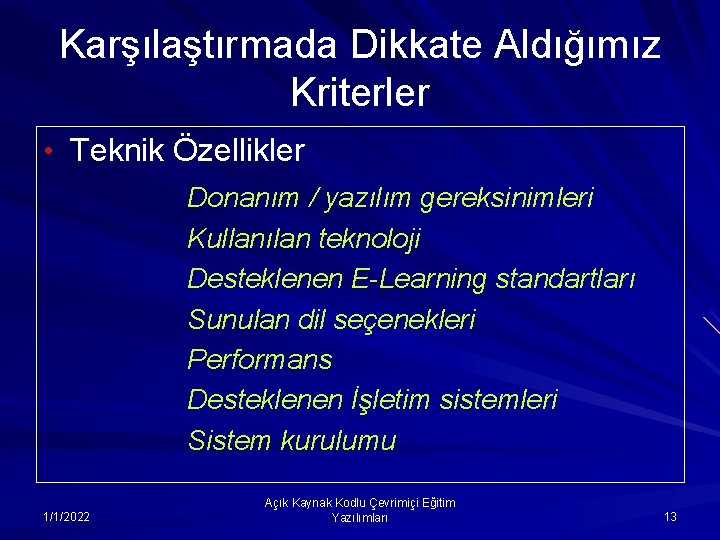 Karşılaştırmada Dikkate Aldığımız Kriterler

• Teknik Özellikler

Donanım / yazılım gereksinimleri
Kullanılan teknoloji
Desteklenen E-Learning standartları
Sunulan dil seçenekleri
Performans
Desteklenen İşletim sistemleri
Sistem kurulumu

1/1/2022

Açık Kaynak Kodlu Çevrimiçi Eğitim Yazılımları

13